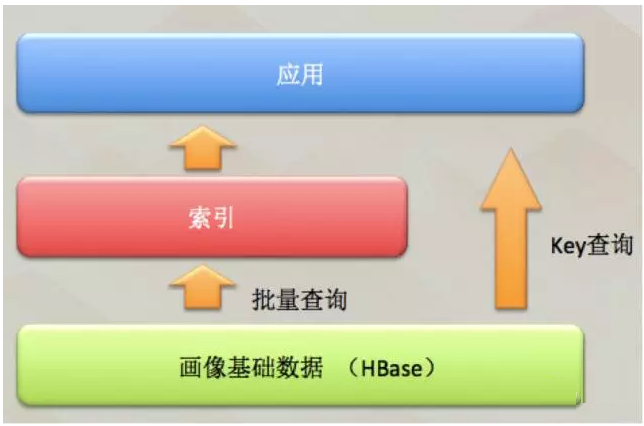 应用

索引

Key查询

批量查询

画像基础数据 （HBase）